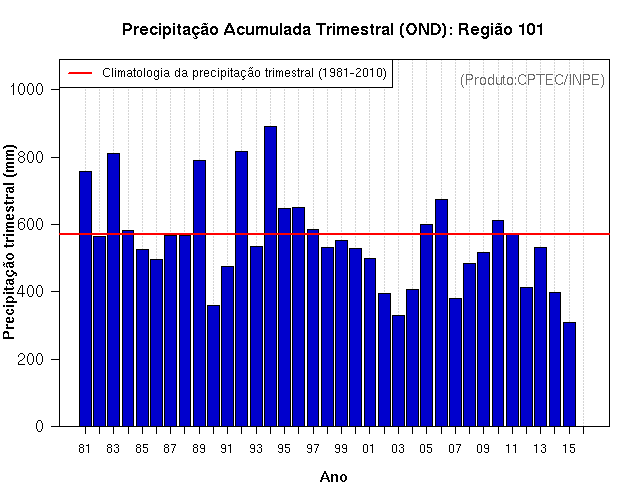 Precipitação Acumulada Trimestral (OND): Região 101

Climatologia da precipitação trimestral (1981-2010)

(Produto:CPTEC/INPE)

Precipitação trimestral (mm)

1000
800
600
400
200
0

81 83 85 87 89 91 93 95 97 99 01 03 05 07 09 11 13 15

Ano